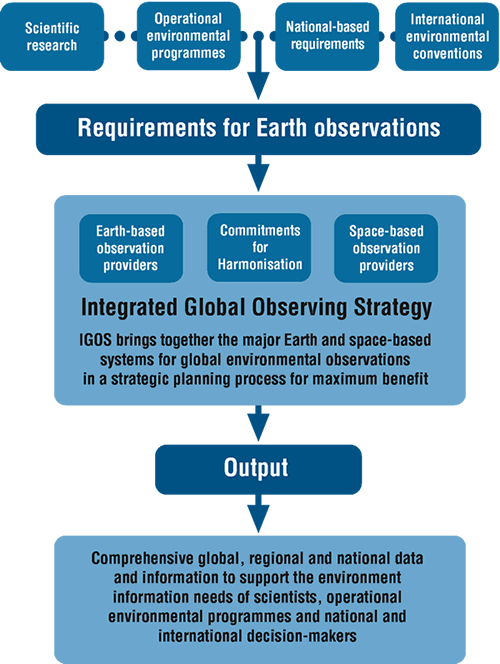 Scientific research

Operational environmental programmes

National-based requirements

International environmental conventions

Requirements for Earth observations

Earth-based observation providers

Commitments for Harmonisation

Space-based observation providers

Integrated Global Observing Strategy

IGOS brings together the major Earth and space-based systems for global environmental observations in a strategic planning process for maximum benefit

Output

Comprehensive global, regional and national data and information to support the environment information needs of scientists, operational environmental programmes and national and international decision-makers